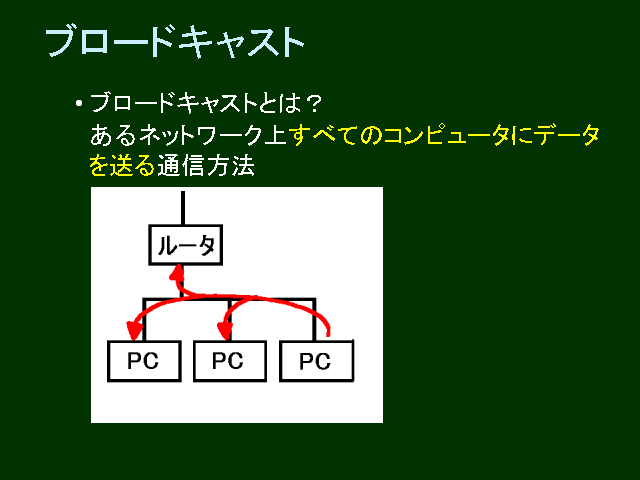 ブロードキャスト

• ブロードキャストとは？
あるネットワーク上すべてのコンピュータにデータを送る通信方法

ルータ

PC PC PC